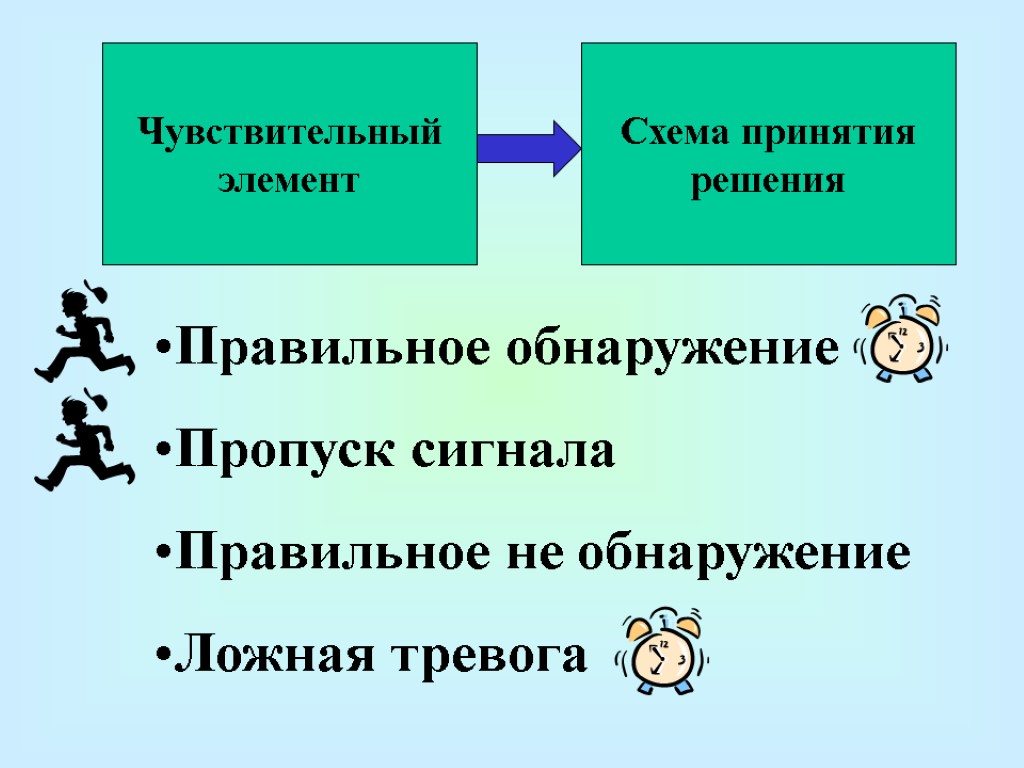 Чувствительный элемент

Схема принятия решения

•Правильное обнаружение

•Пропуск сигнала

•Правильное не обнаружение

•Ложная тревога